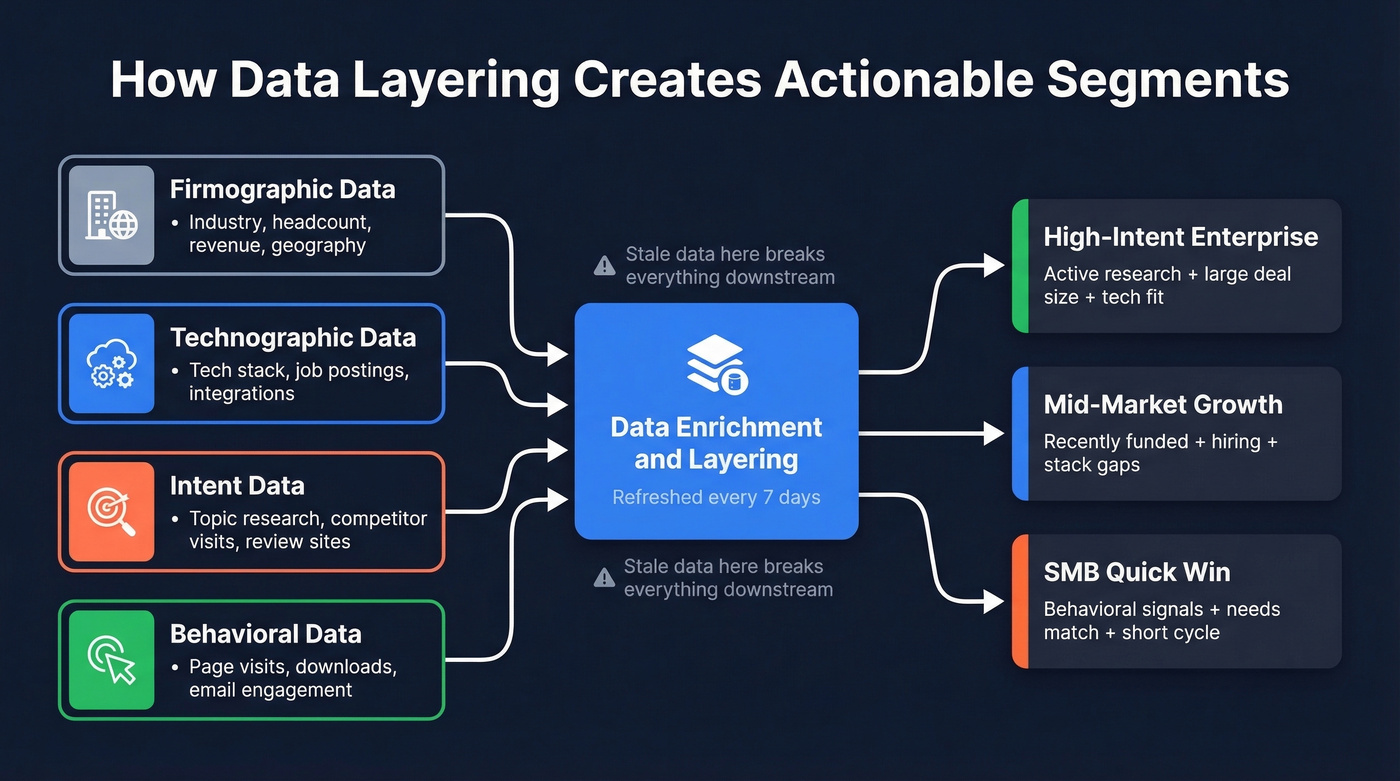 How Data Layering Creates Actionable Segments

Firmographic Data
• Industry, headcount, revenue, geography

Technographic Data
• Tech stack, job postings, integrations

Intent Data
• Topic research, competitor visits, review sites

Behavioral Data
• Page visits, downloads, email engagement

Stale data here breaks everything downstream

Data Enrichment and Layering
Refreshed every 7 days

Stale data here breaks everything downstream

High-Intent Enterprise
Active research + large deal size + tech fit

Mid-Market Growth
Recently funded + hiring + stack gaps

SMB Quick Win
Behavioral signals + needs match + short cycle